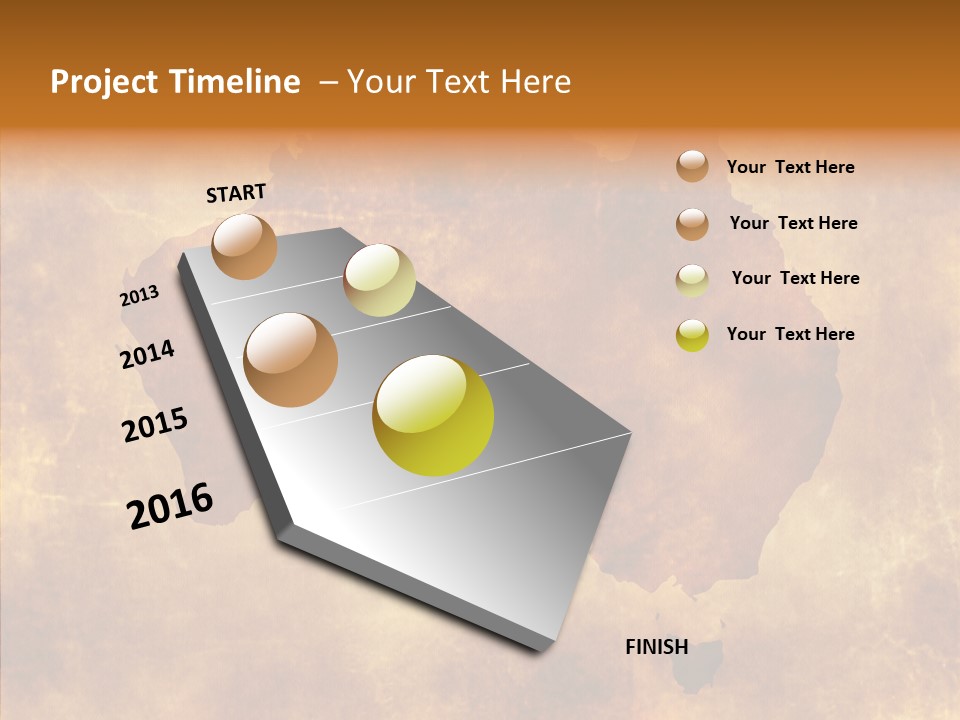 Project Timeline – Your Text Here

START

2013

2014

2015

2016

FINISH

Your Text Here

Your Text Here

Your Text Here

Your Text Here